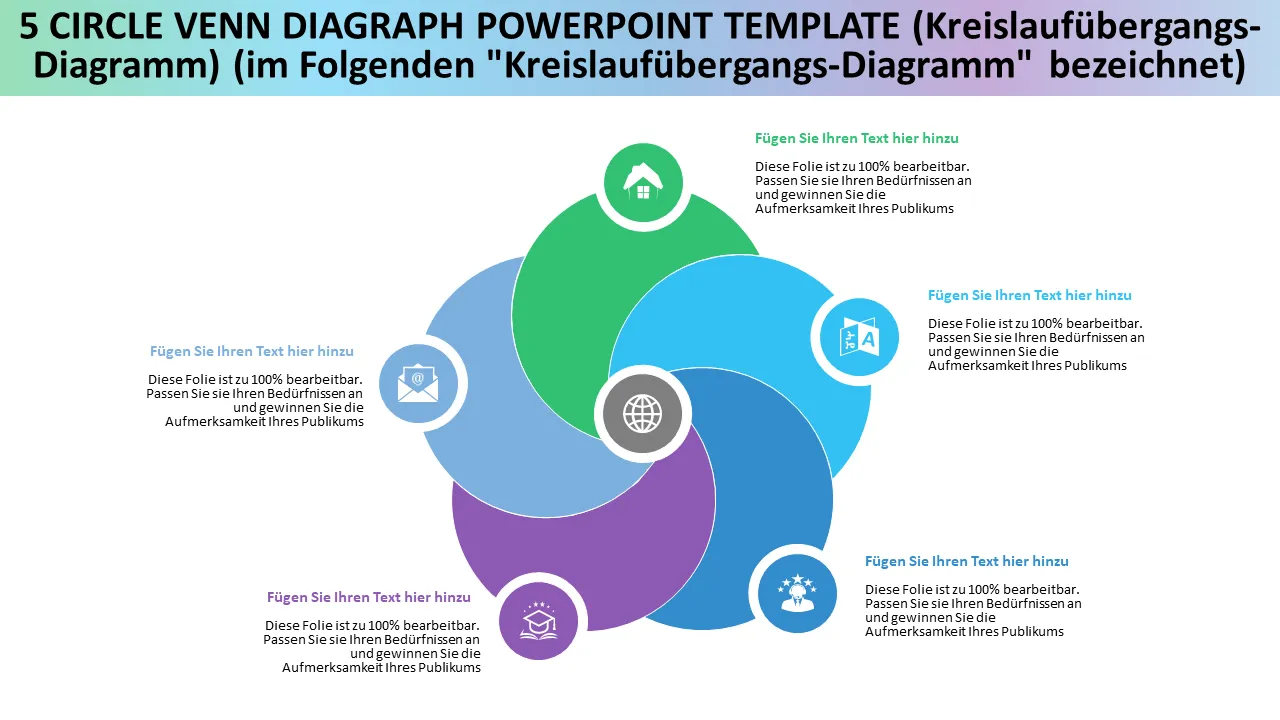 5 CIRCLE VENN DIAGRAPH POWERPOINT TEMPLATE (Kreislaufübergangs-Diagramm) (im Folgenden "Kreislaufübergangs-Diagramm" bezeichnet)

Fügen Sie Ihren Text hier hinzu

Diese Folie ist zu 100% bearbeitbar. Passen Sie sie Ihren Bedürfnissen an und gewinnen Sie die Aufmerksamkeit Ihres Publikums

Fügen Sie Ihren Text hier hinzu

Diese Folie ist zu 100% bearbeitbar. Passen Sie sie Ihren Bedürfnissen an und gewinnen Sie die Aufmerksamkeit Ihres Publikums

Fügen Sie Ihren Text hier hinzu

Diese Folie ist zu 100% bearbeitbar. Passen Sie sie Ihren Bedürfnissen an und gewinnen Sie die Aufmerksamkeit Ihres Publikums

Fügen Sie Ihren Text hier hinzu

Diese Folie ist zu 100% bearbeitbar. Passen Sie sie Ihren Bedürfnissen an und gewinnen Sie die Aufmerksamkeit Ihres Publikums

Fügen Sie Ihren Text hier hinzu

Diese Folie ist zu 100% bearbeitbar. Passen Sie sie Ihren Bedürfnissen an und gewinnen Sie die Aufmerksamkeit Ihres Publikums